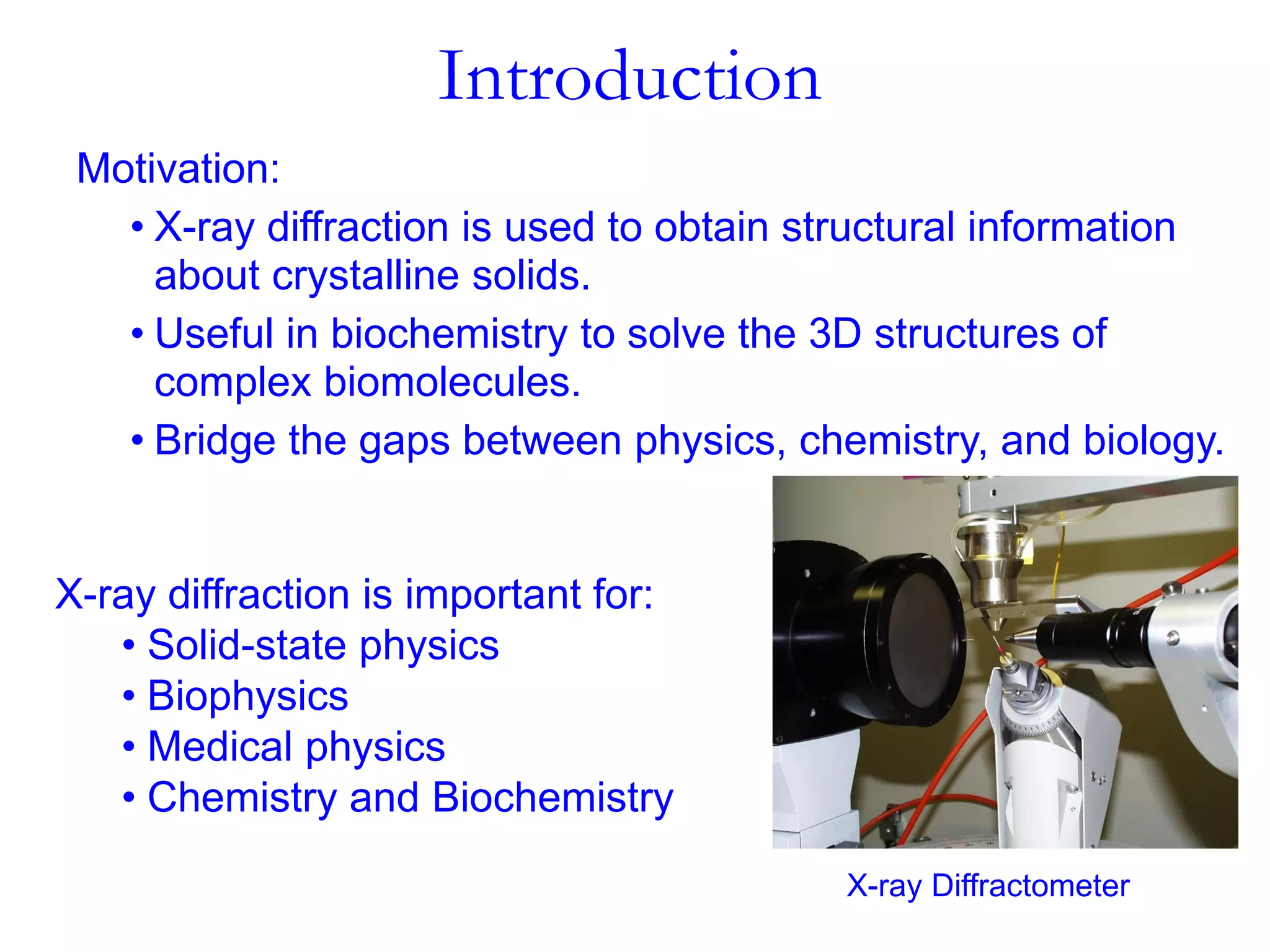 Introduction

Motivation:

• X-ray diffraction is used to obtain structural information about crystalline solids.

• Useful in biochemistry to solve the 3D structures of complex biomolecules.

• Bridge the gaps between physics, chemistry, and biology.

X-ray diffraction is important for:

• Solid-state physics
• Biophysics
• Medical physics
• Chemistry and Biochemistry

X-ray Diffractometer